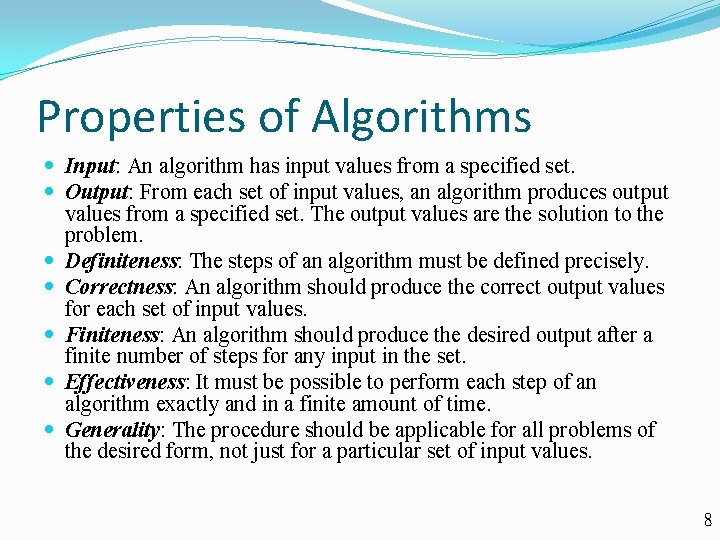 Properties of Algorithms

- Input: An algorithm has input values from a specified set.
- Output: From each set of input values, an algorithm produces output values from a specified set. The output values are the solution to the problem.
- Definiteness: The steps of an algorithm must be defined precisely.
- Correctness: An algorithm should produce the correct output values for each set of input values.
- Finiteness: An algorithm should produce the desired output after a finite number of steps for any input in the set.
- Effectiveness: It must be possible to perform each step of an algorithm exactly and in a finite amount of time.
- Generality: The procedure should be applicable for all problems of the desired form, not just for a particular set of input values.

8